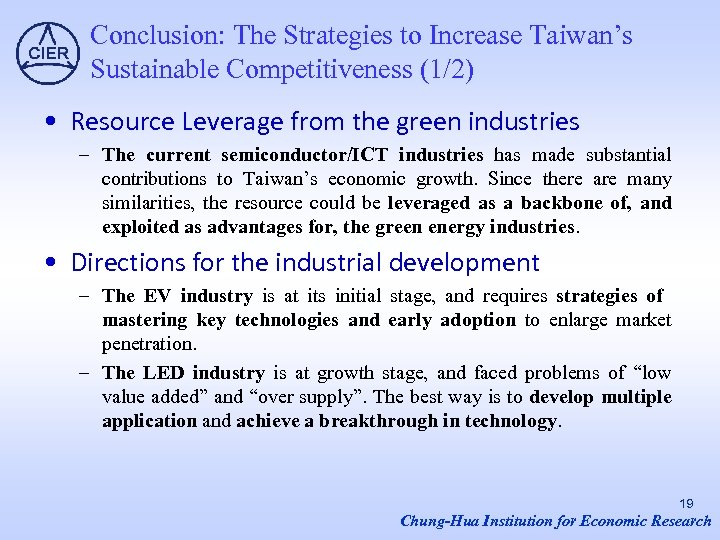 CIER

Conclusion: The Strategies to Increase Taiwan's Sustainable Competitiveness (1/2)

• Resource Leverage from the green industries

– The current semiconductor/ICT industries has made substantial contributions to Taiwan's economic growth. Since there are many similarities, the resource could be leveraged as a backbone of, and exploited as advantages for, the green energy industries.

• Directions for the industrial development

– The EV industry is at its initial stage, and requires strategies of mastering key technologies and early adoption to enlarge market penetration.

– The LED industry is at growth stage, and faced problems of "low value added" and "over supply". The best way is to develop multiple application and achieve a breakthrough in technology.

19

Chung-Hua Institution for Economic Research